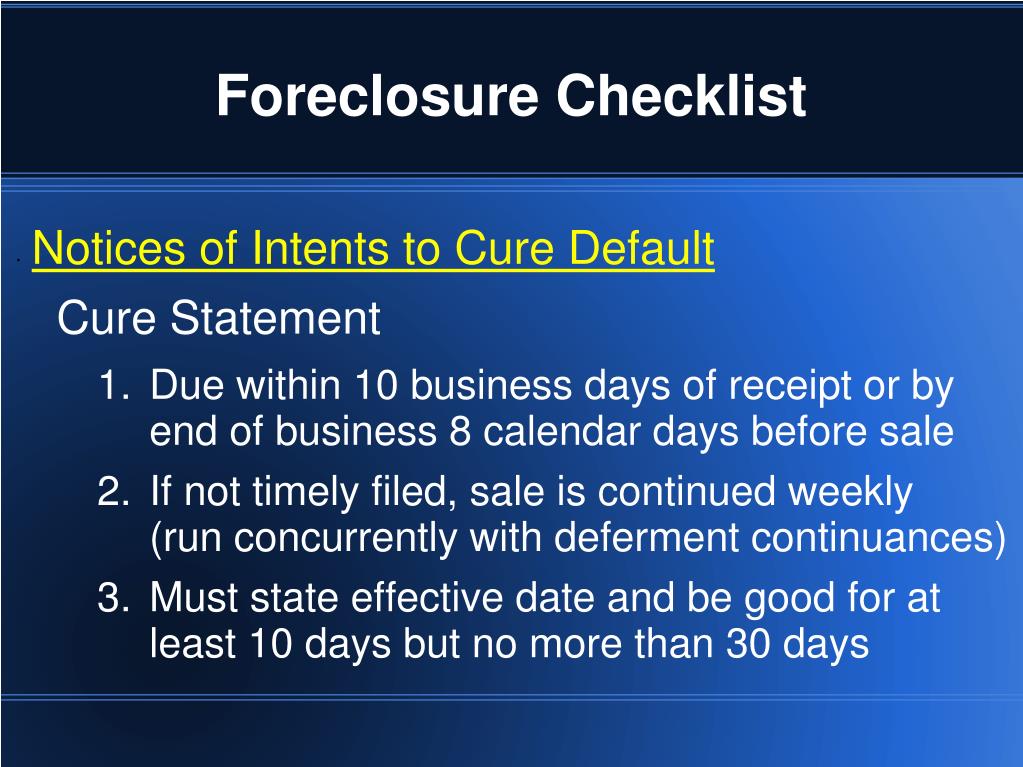 Foreclosure Checklist

Notices of Intents to Cure Default

Cure Statement

1. Due within 10 business days of receipt or by end of business 8 calendar days before sale

2. If not timely filed, sale is continued weekly (run concurrently with deferment continuances)

3. Must state effective date and be good for at least 10 days but no more than 30 days